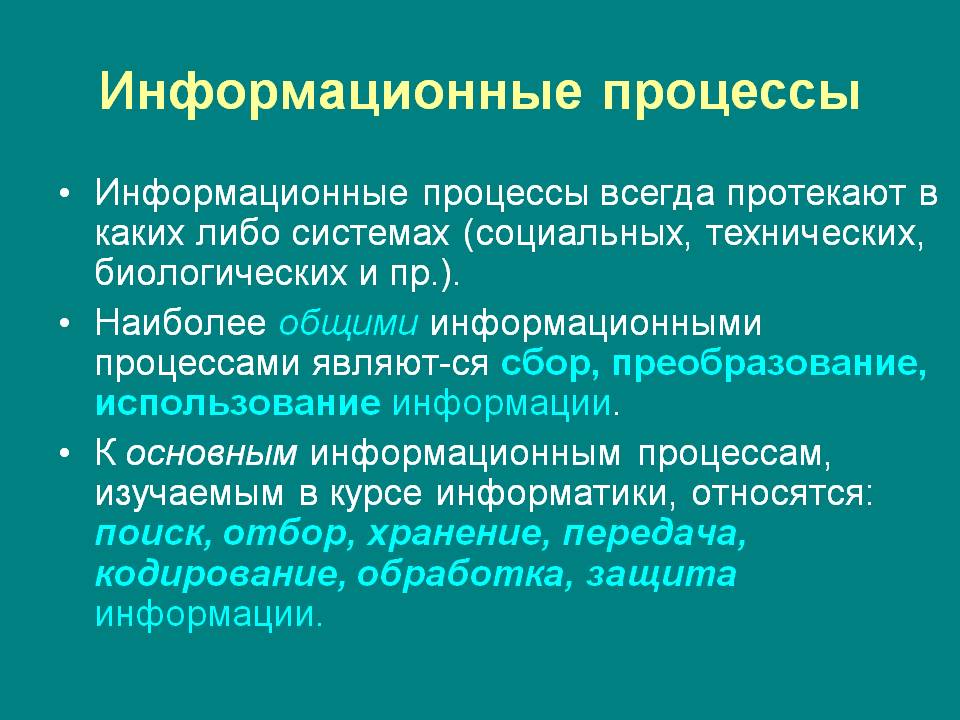 Информационные процессы

• Информационные процессы всегда протекают в каких либо системах (социальных, технических, биологических и пр.).

• Наиболее общими информационными процессами являют-ся сбор, преобразование, использование информации.

• К основным информационным процессам, изучаемым в курсе информатики, относятся: поиск, отбор, хранение, передача, кодирование, обработка, защита информации.